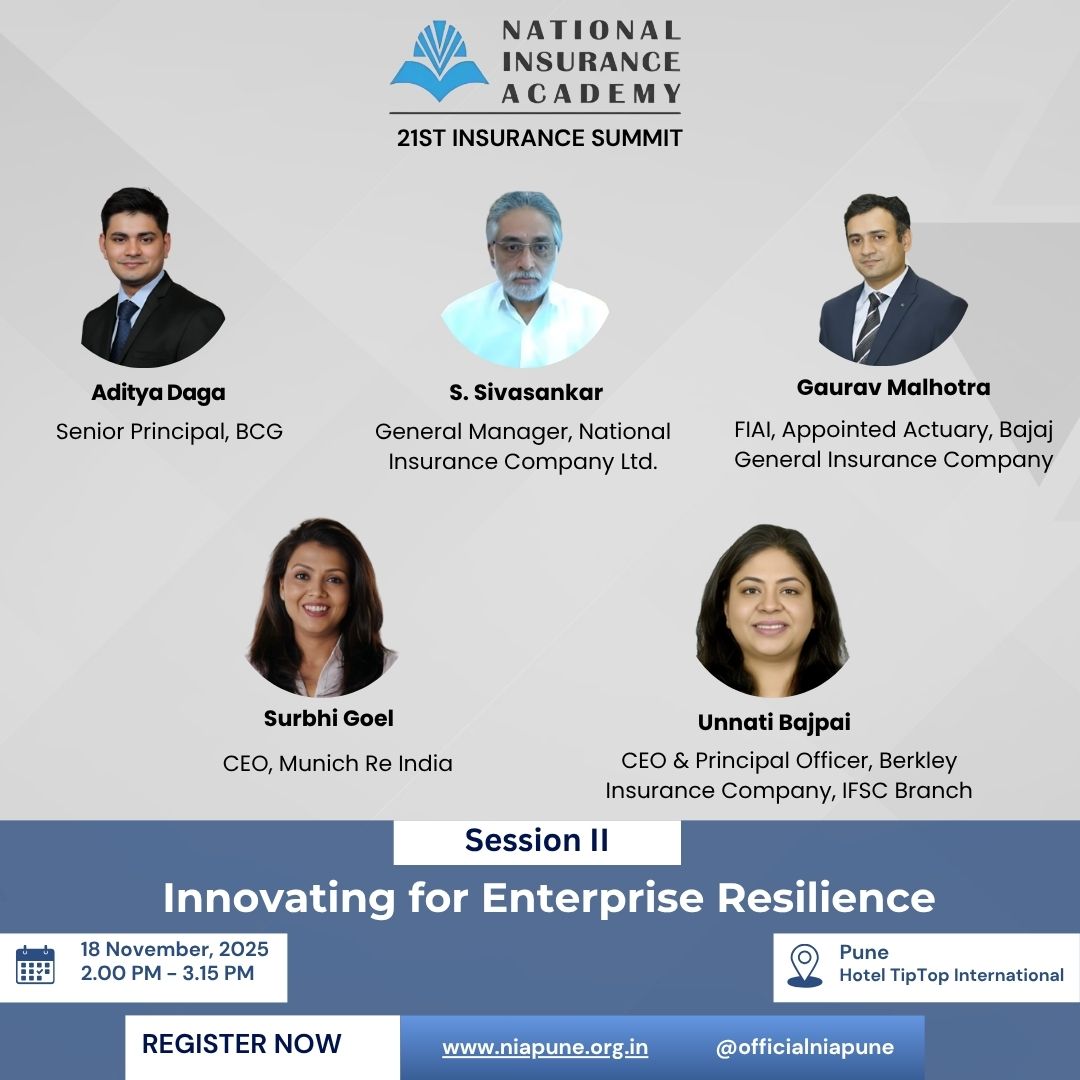 NATIONAL INSURANCE ACADEMY

21ST INSURANCE SUMMIT

Aditya Daga
Senior Principal, BCG

S. Sivasankar
General Manager, National Insurance Company Ltd.

Gaurav Malhotra
FIAI, Appointed Actuary, Bajaj General Insurance Company

Surbhi Goel
CEO, Munich Re India

Unnati Bajpai
CEO & Principal Officer, Berkley Insurance Company, IFSC Branch

Session II

Innovating for Enterprise Resilience

18 November, 2025
2.00 PM - 3.15 PM

Pune
Hotel TipTop International

REGISTER NOW

www.niapune.org.in

@officialniapune